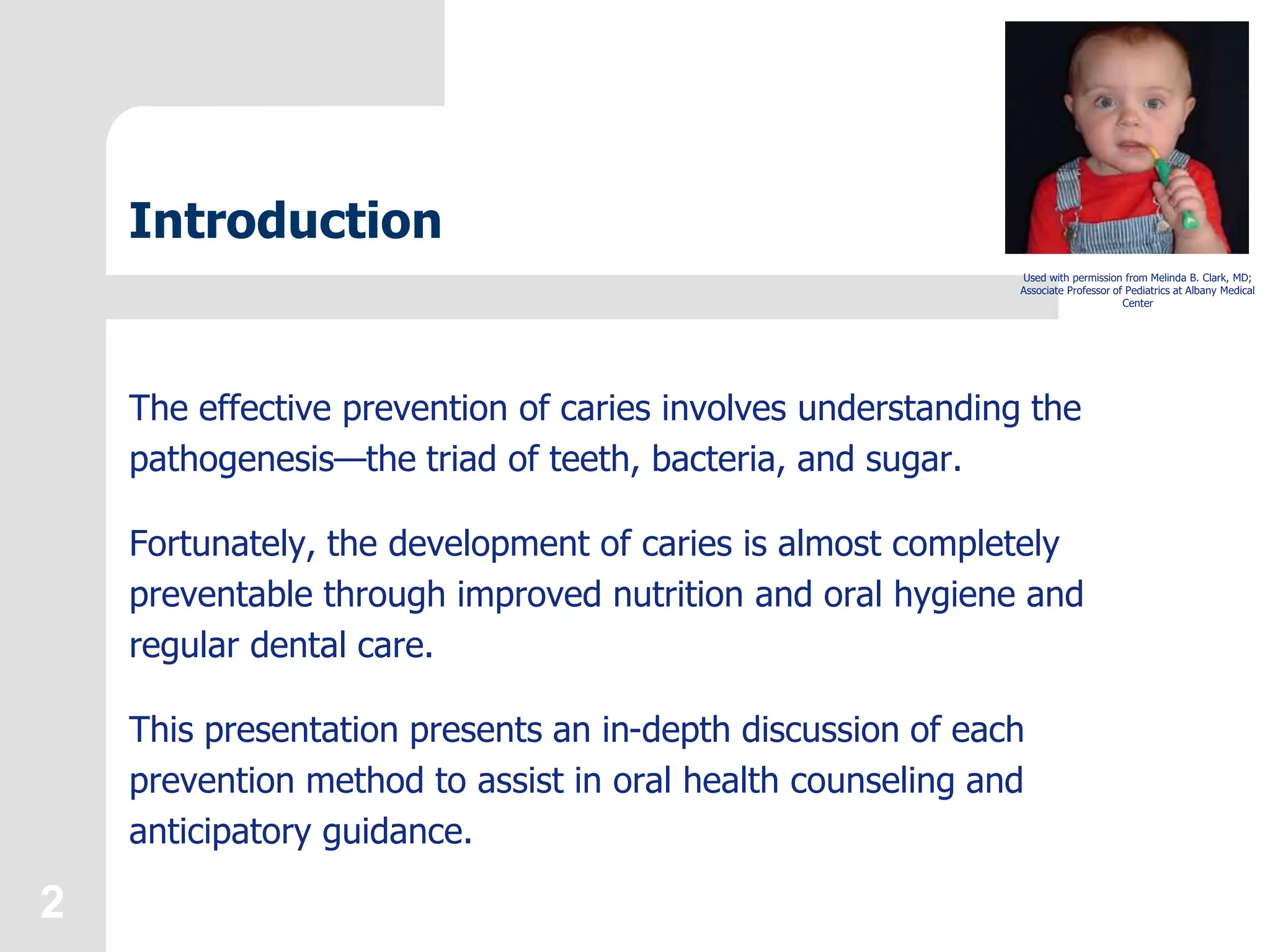 Introduction

Used with permission from Melinda B. Clark, MD; Associate Professor of Pediatrics at Albany Medical Center

The effective prevention of caries involves understanding the pathogenesis—the triad of teeth, bacteria, and sugar.

Fortunately, the development of caries is almost completely preventable through improved nutrition and oral hygiene and regular dental care.

This presentation presents an in-depth discussion of each prevention method to assist in oral health counseling and anticipatory guidance.

2